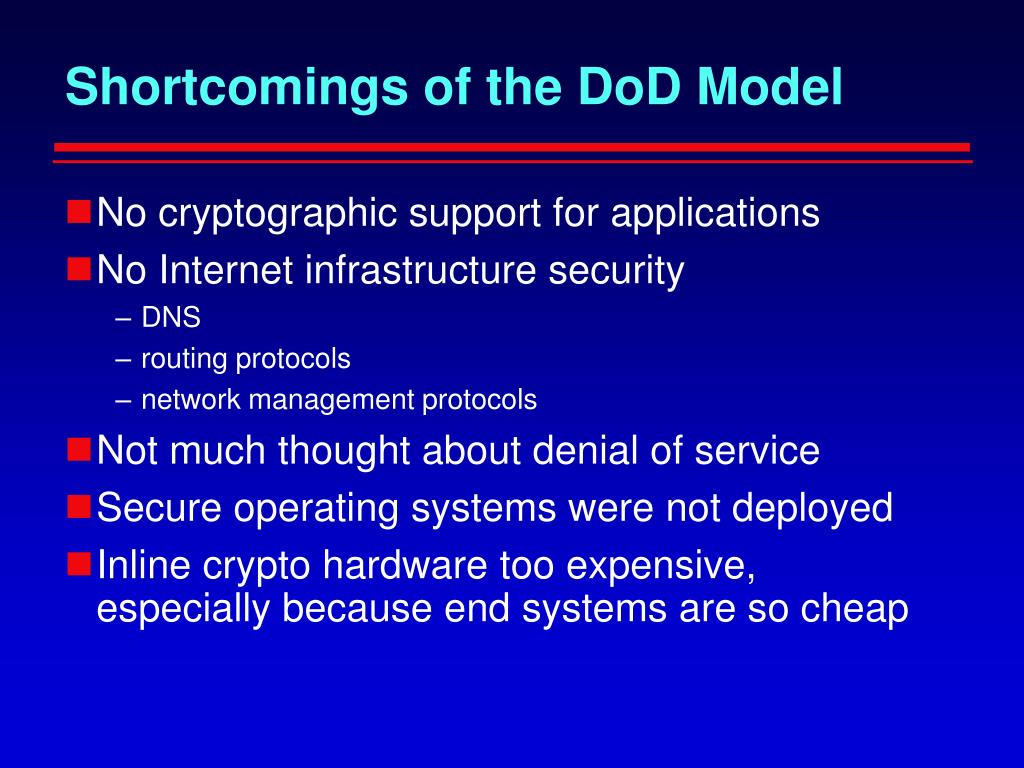 Shortcomings of the DoD Model

No cryptographic support for applications

No Internet infrastructure security
– DNS
– routing protocols
– network management protocols

Not much thought about denial of service

Secure operating systems were not deployed

Inline crypto hardware too expensive, especially because end systems are so cheap